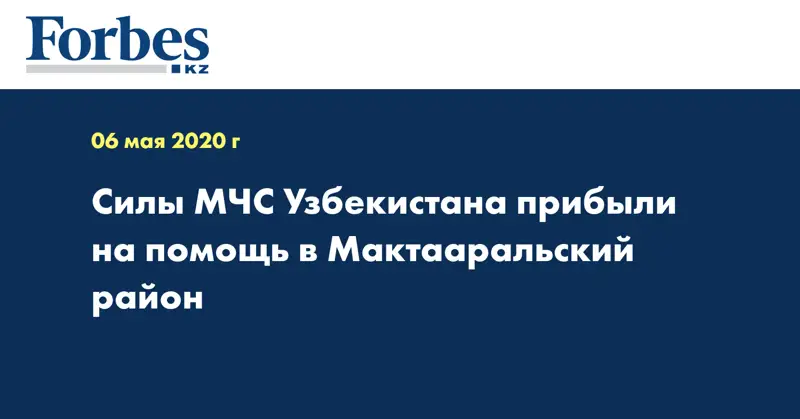 Forbes
KZ

06 мая 2020 г

Силы МЧС Узбекистана прибыли на помощь в Мактааральский район